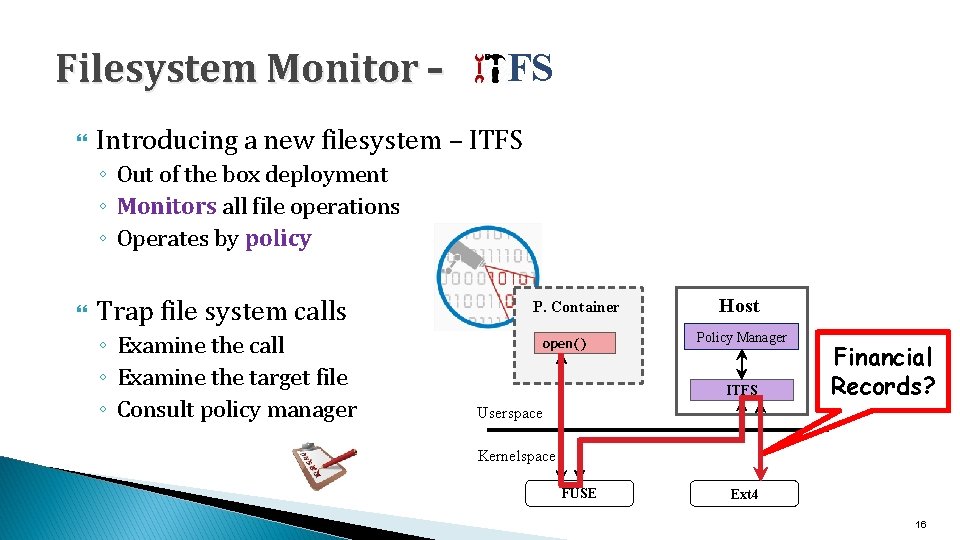 Filesystem Monitor - ITFS

Introducing a new filesystem – ITFS
◦ Out of the box deployment
◦ Monitors all file operations
◦ Operates by policy

Trap file system calls
◦ Examine the call
◦ Examine the target file
◦ Consult policy manager

P. Container
open()

Host
Policy Manager
ITFS

Financial Records?

Userspace
Kernelspace

FUSE
Ext4

16